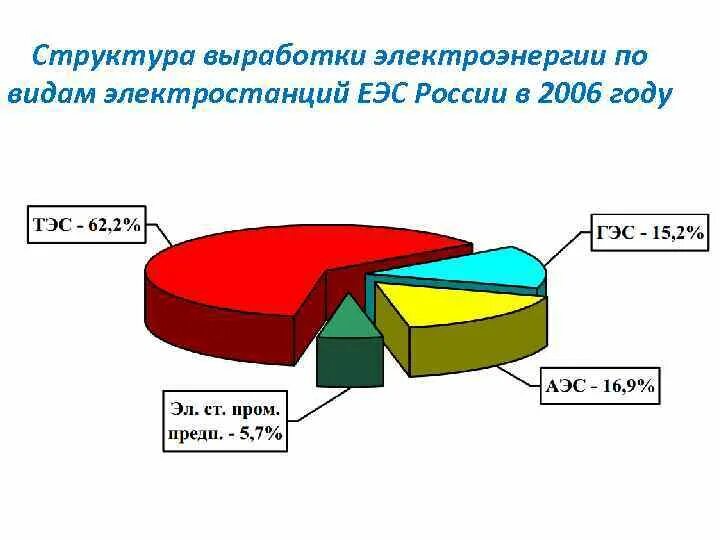 Структура выработки электроэнергии по видам электростанций ЕЭС России в 2006 году

ТЭС - 62,2%

ГЭС - 15,2%

АЭС - 16,9%

Эл. ст. пром. предп. - 5,7%